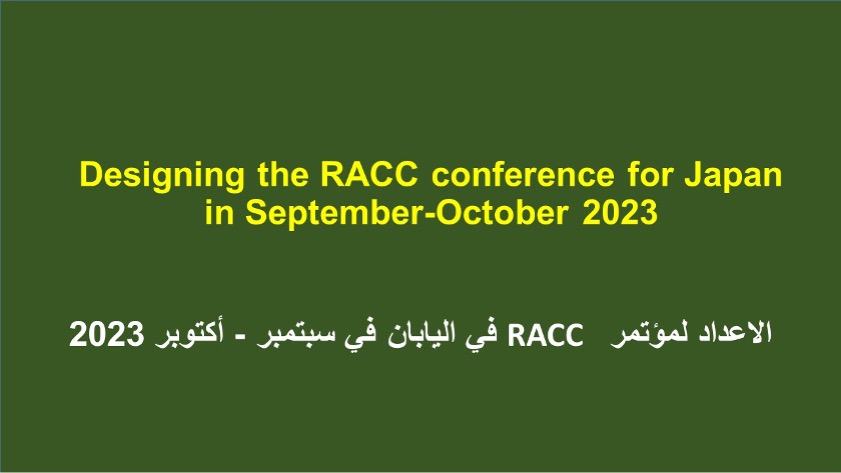 Designing the RACC conference for Japan in September-October 2023

الاعداد لمؤتمر RACC في اليابان في سبتمبر - أكتوبر 2023